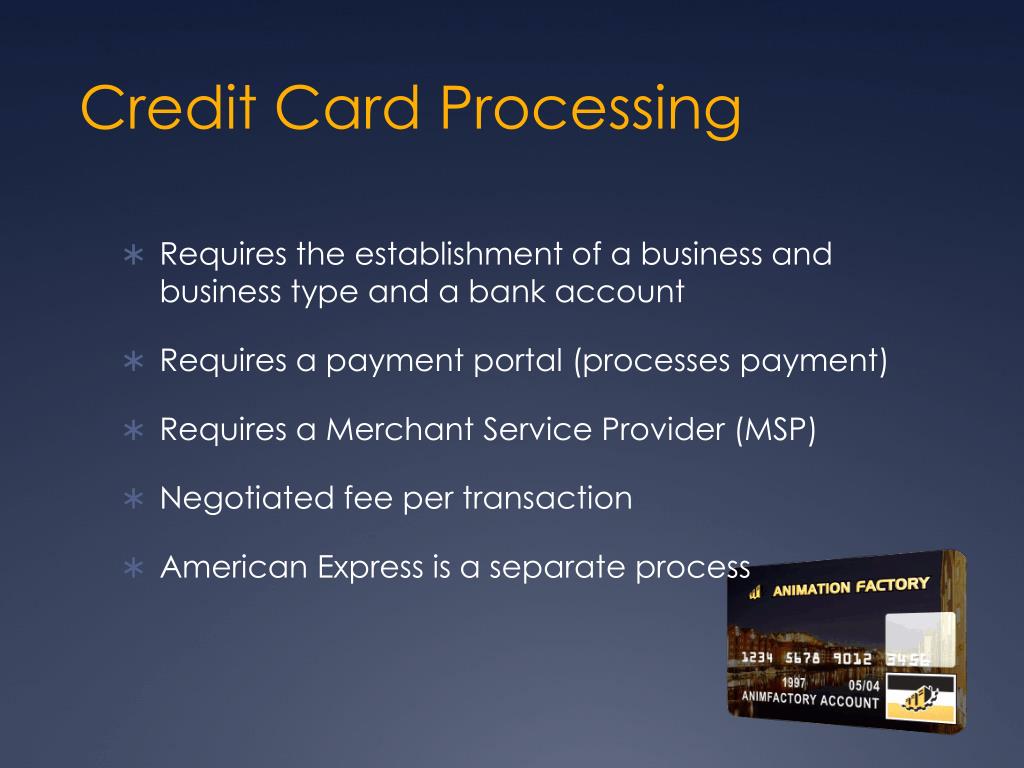 Credit Card Processing

∗ Requires the establishment of a business and business type and a bank account

∗ Requires a payment portal (processes payment)

∗ Requires a Merchant Service Provider (MSP)

∗ Negotiated fee per transaction

∗ American Express is a separate process

ANIMATION FACTORY

1234 5678 9012 3456

1997

05/04

ANIMFACTORY ACCOUNT